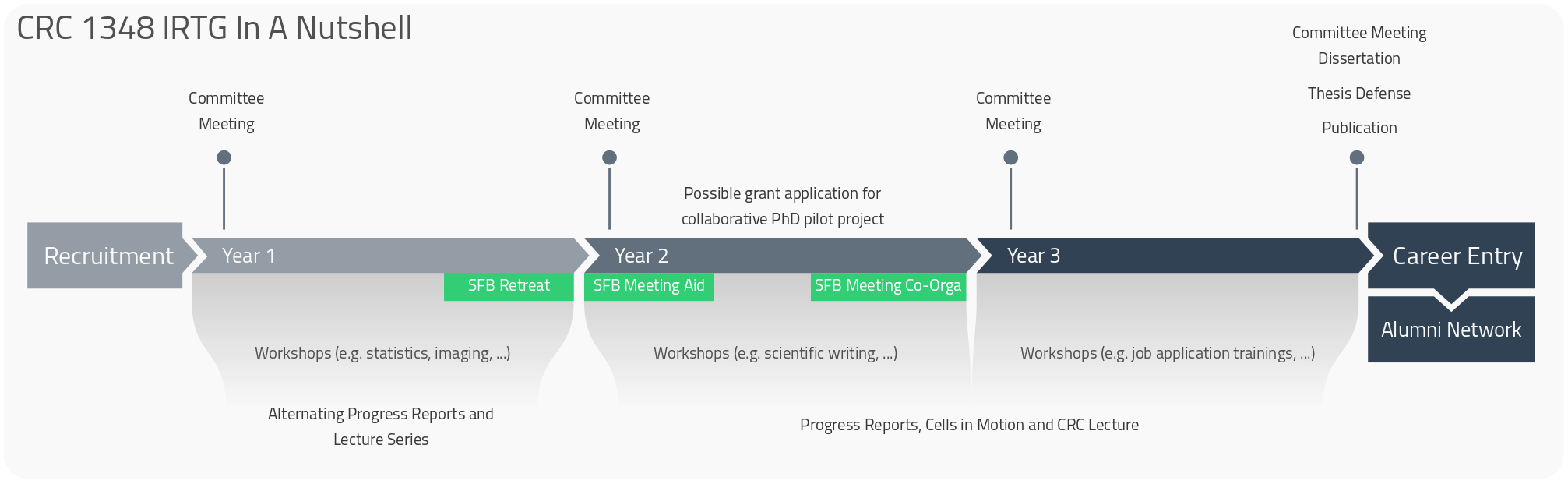 CRC 1348 IRTG In A Nutshell

Committee Meeting

Committee Meeting

Committee Meeting

Committee Meeting
Dissertation
Thesis Defense
Publication

Possible grant application for collaborative PhD pilot project

Recruitment

Year 1

Year 2

Year 3

Career Entry

Alumni Network

SFB Retreat

SFB Meeting Aid

SFB Meeting Co-Orga

Workshops (e.g. statistics, imaging, ...)

Workshops (e.g. scientific writing, ...)

Workshops (e.g. job application trainings, ...)

Alternating Progress Reports and Lecture Series

Progress Reports, Cells in Motion and CRC Lecture